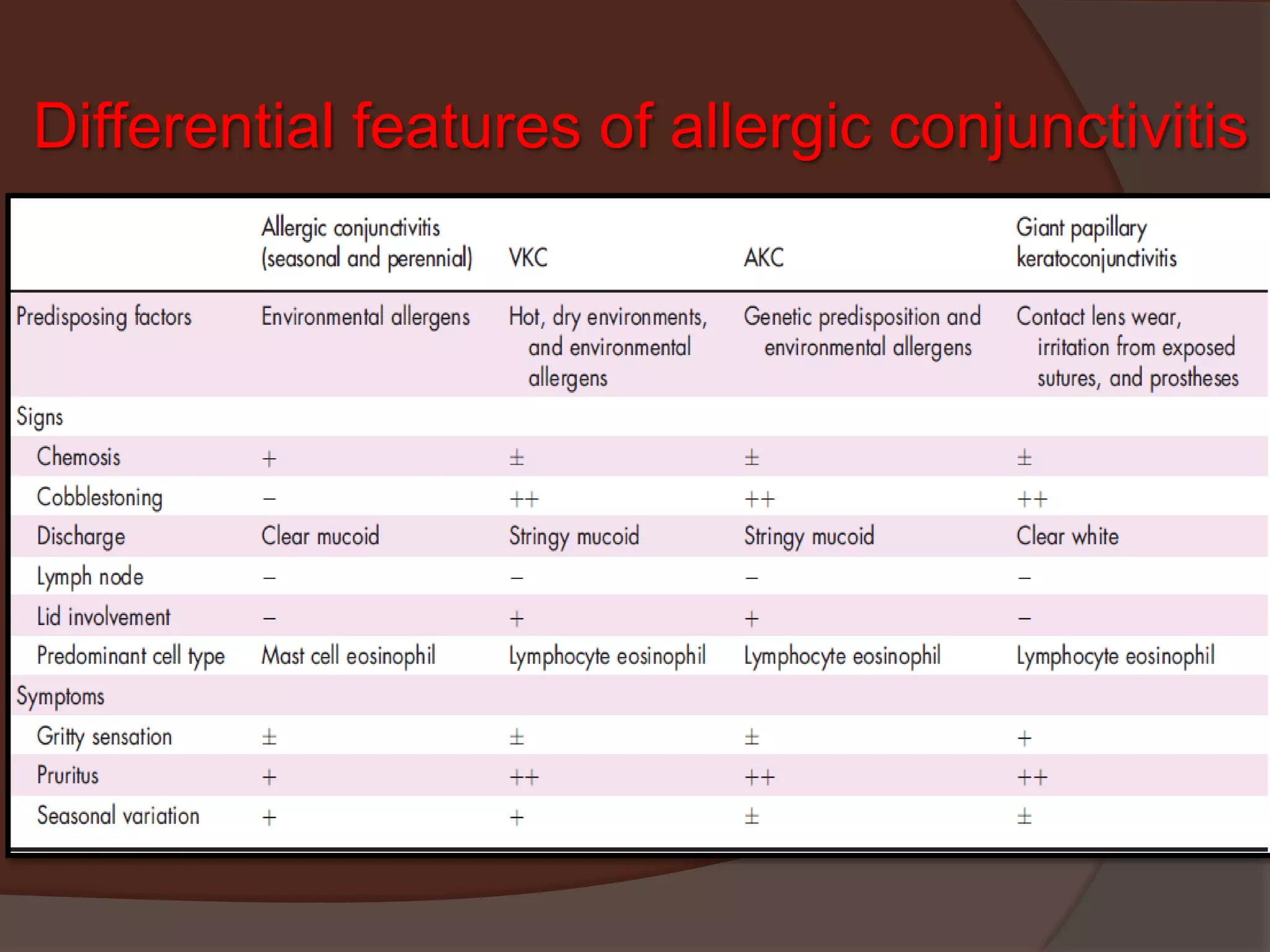 Differential features of allergic conjunctivitis

| | Allergic conjunctivitis (seasonal and perennial) | VKC | AKC | Giant papillary keratoconjunctivitis |
|---|---|---|---|---|
| Predisposing factors | Environmental allergens | Hot, dry environments, and environmental allergens | Genetic predisposition and environmental allergens | Contact lens wear, irritation from exposed sutures, and prostheses |
| Signs | | | | |
| Chemosis | + | ± | ± | ± |
| Cobblestoning | – | ++ | ++ | ++ |
| Discharge | Clear mucoid | Stringy mucoid | Stringy mucoid | Clear white |
| Lymph node | – | – | – | – |
| Lid involvement | – | + | + | – |
| Predominant cell type | Mast cell eosinophil | Lymphocyte eosinophil | Lymphocyte eosinophil | Lymphocyte eosinophil |
| Symptoms | | | | |
| Gritty sensation | ± | ± | ± | + |
| Pruritus | + | ++ | ++ | ++ |
| Seasonal variation | + | + | ± | ± |